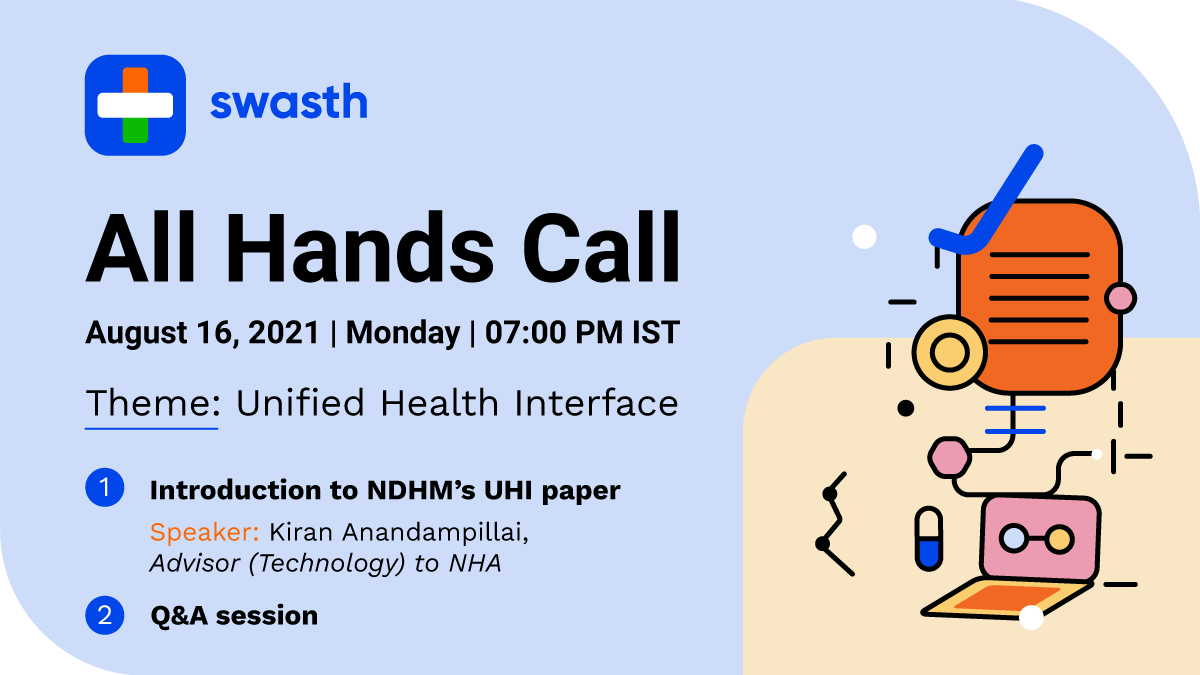 swasth

All Hands Call

August 16, 2021 | Monday | 07:00 PM IST

Theme: Unified Health Interface

1 Introduction to NDHM's UHI paper
Speaker: Kiran Anandampillai, Advisor (Technology) to NHA

2 Q&A session